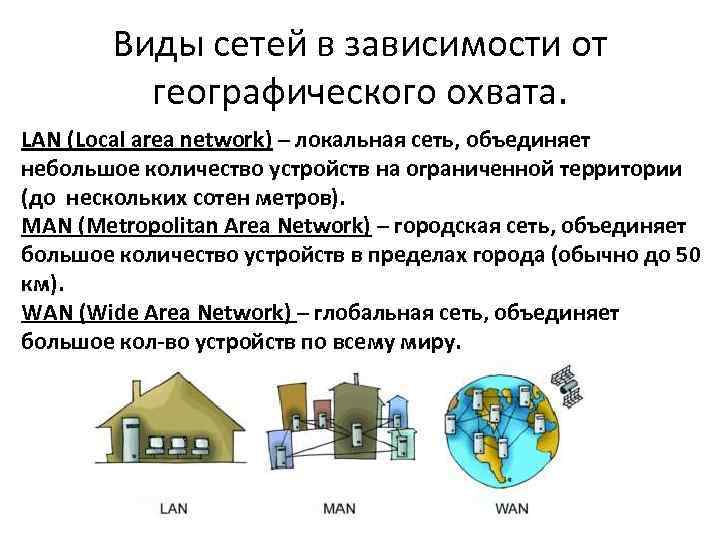 Виды сетей в зависимости от географического охвата.

LAN (Local area network) – локальная сеть, объединяет небольшое количество устройств на ограниченной территории (до нескольких сотен метров).
MAN (Metropolitan Area Network) – городская сеть, объединяет большое количество устройств в пределах города (обычно до 50 км).
WAN (Wide Area Network) – глобальная сеть, объединяет большое кол-во устройств по всему миру.

LAN

MAN

WAN